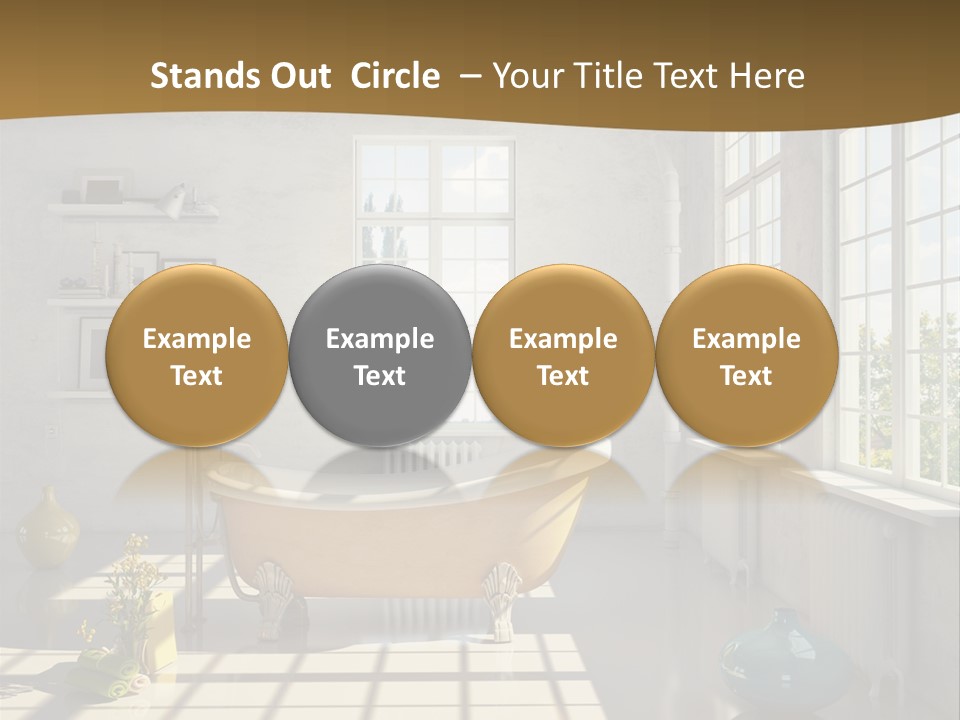 Stands Out Circle – Your Title Text Here

Example Text

Example Text

Example Text

Example Text